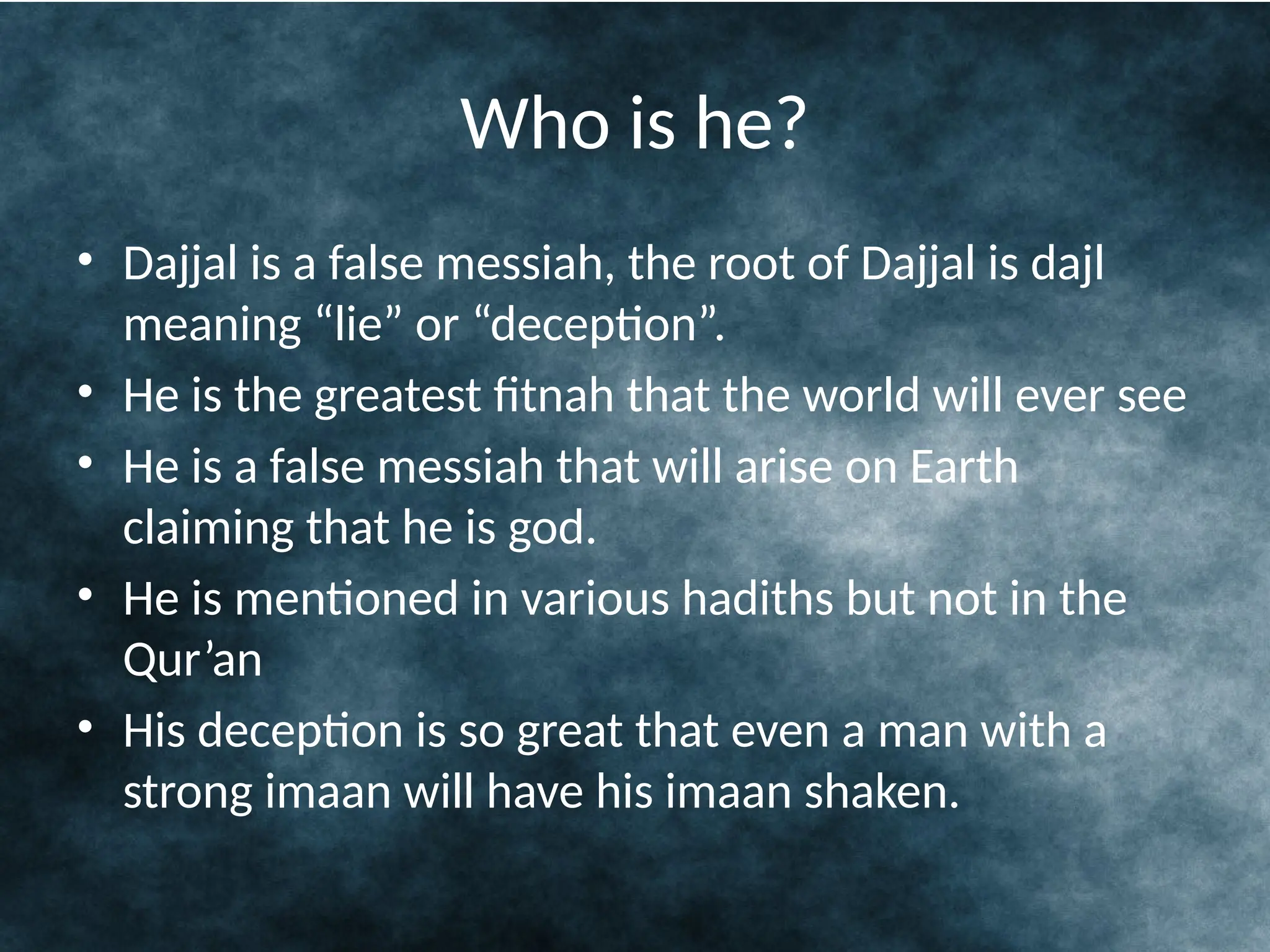 Who is he?

• Dajjal is a false messiah, the root of Dajjal is dajl meaning “lie” or “deception”.
• He is the greatest fitnah that the world will ever see
• He is a false messiah that will arise on Earth claiming that he is god.
• He is mentioned in various hadiths but not in the Qur’an
• His deception is so great that even a man with a strong imaan will have his imaan shaken.